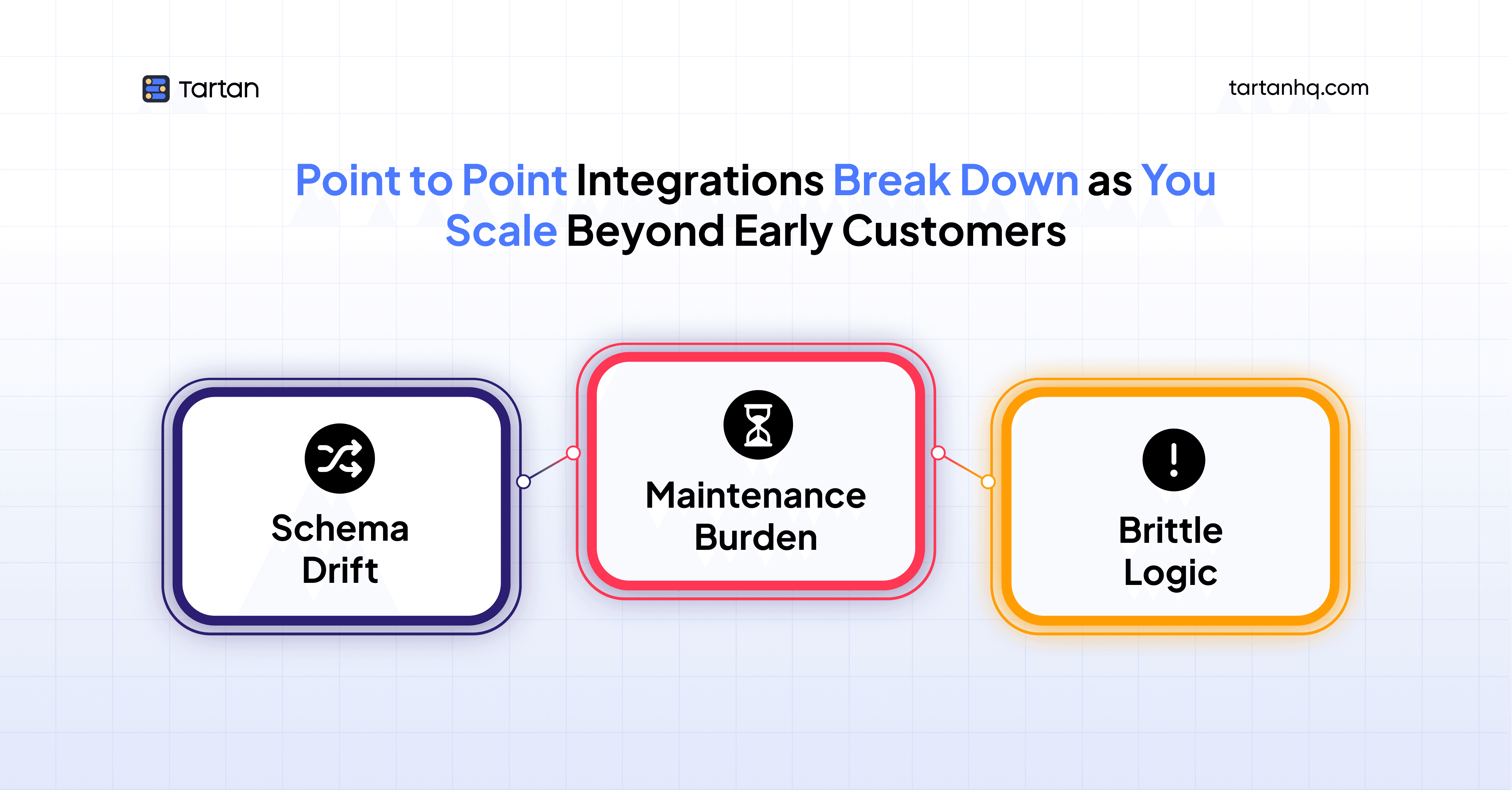 Tartan

tartanhq.com

Point to Point Integrations Break Down as You Scale Beyond Early Customers

Schema Drift

Maintenance Burden

Brittle Logic